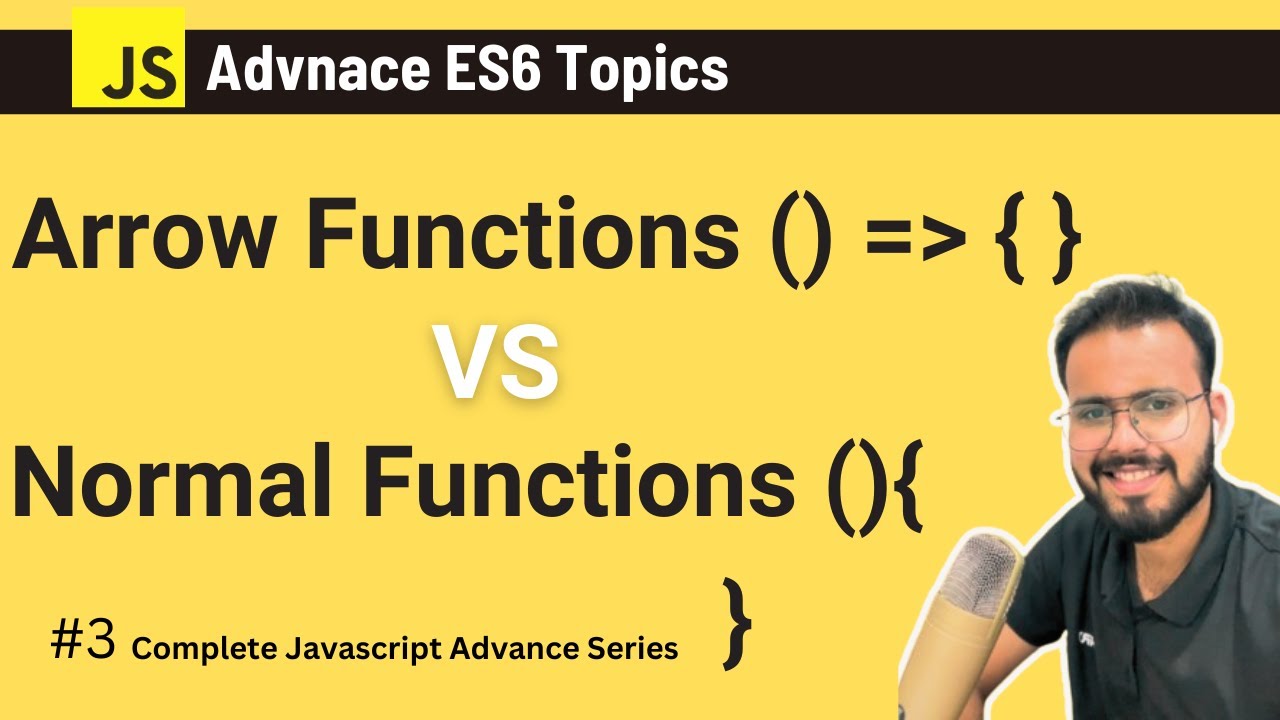 JS Advnace ES6 Topics

Arrow Functions () => { }

VS

Normal Functions (){

}

#3 Complete Javascript Advance Series